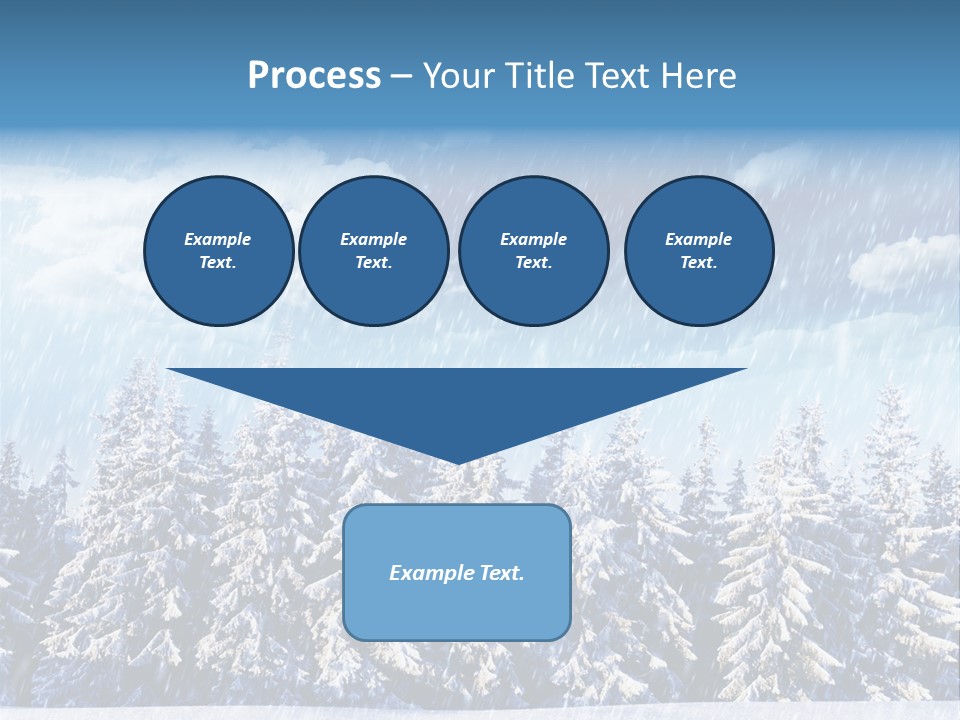 Process – Your Title Text Here

Example Text.

Example Text.

Example Text.

Example Text.

Example Text.